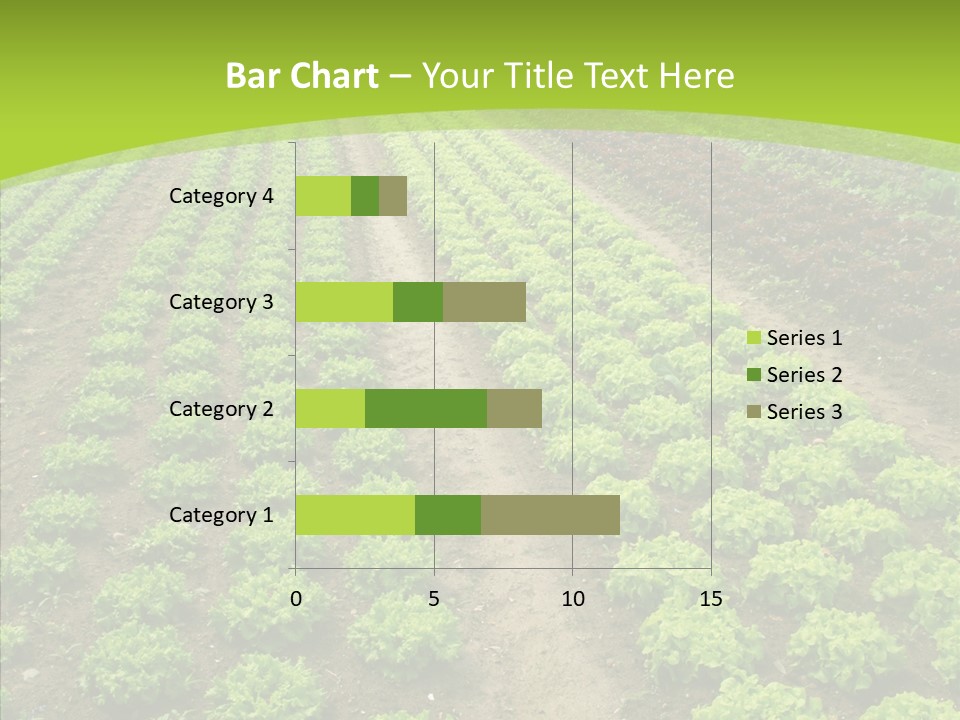 Bar Chart – Your Title Text Here

Category 4
Category 3
Category 2
Category 1

0
5
10
15

Series 1
Series 2
Series 3